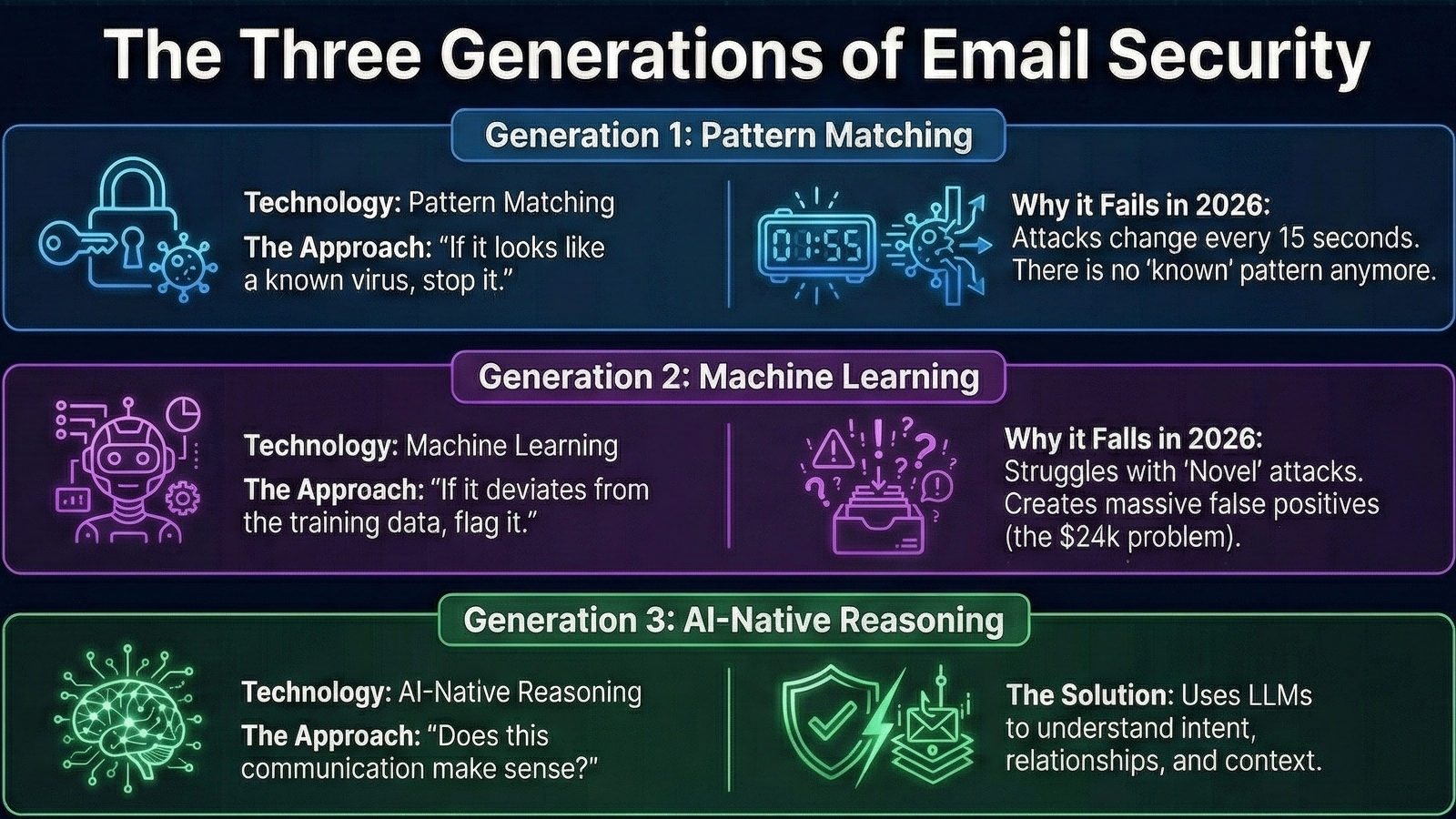 The Three Generations of Email Security

Generation 1: Pattern Matching

Technology: Pattern Matching

The Approach: "If it looks like a known virus, stop it."

01:55

Why it Fails in 2026:
Attacks change every 15 seconds. There is no 'known' pattern anymore.

Generation 2: Machine Learning

Technology: Machine Learning

The Approach: "If it deviates from the training data, flag it."

Why it Falls in 2026:
Struggles with 'Novel' attacks. Creates massive false positives (the $24k problem).

Generation 3: AI-Native Reasoning

Technology: AI-Native Reasoning

The Approach: "Does this communication make sense?"

The Solution: Uses LLMs to understand intent, relationships, and context.